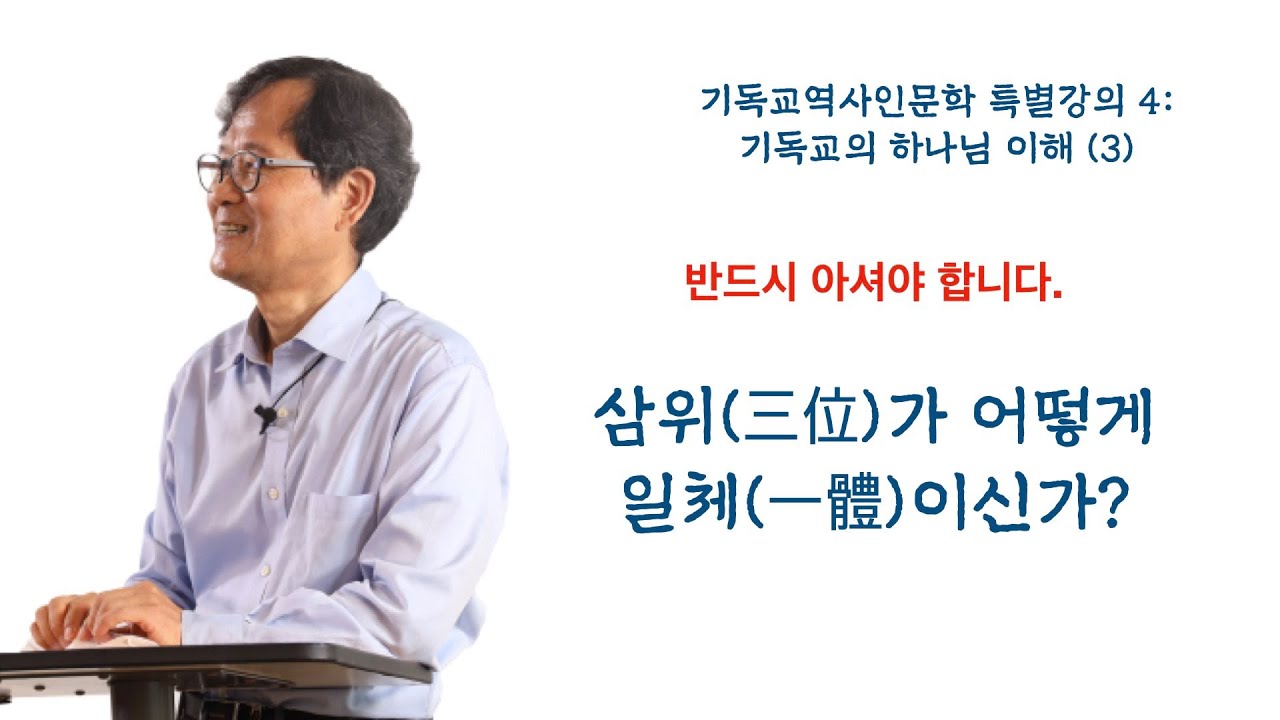 기독교역사인문학 특별강의 4:
기독교의 하나님 이해 (3)

반드시 아셔야 합니다.

삼위(三位)가 어떻게
일체(一體)이신가?